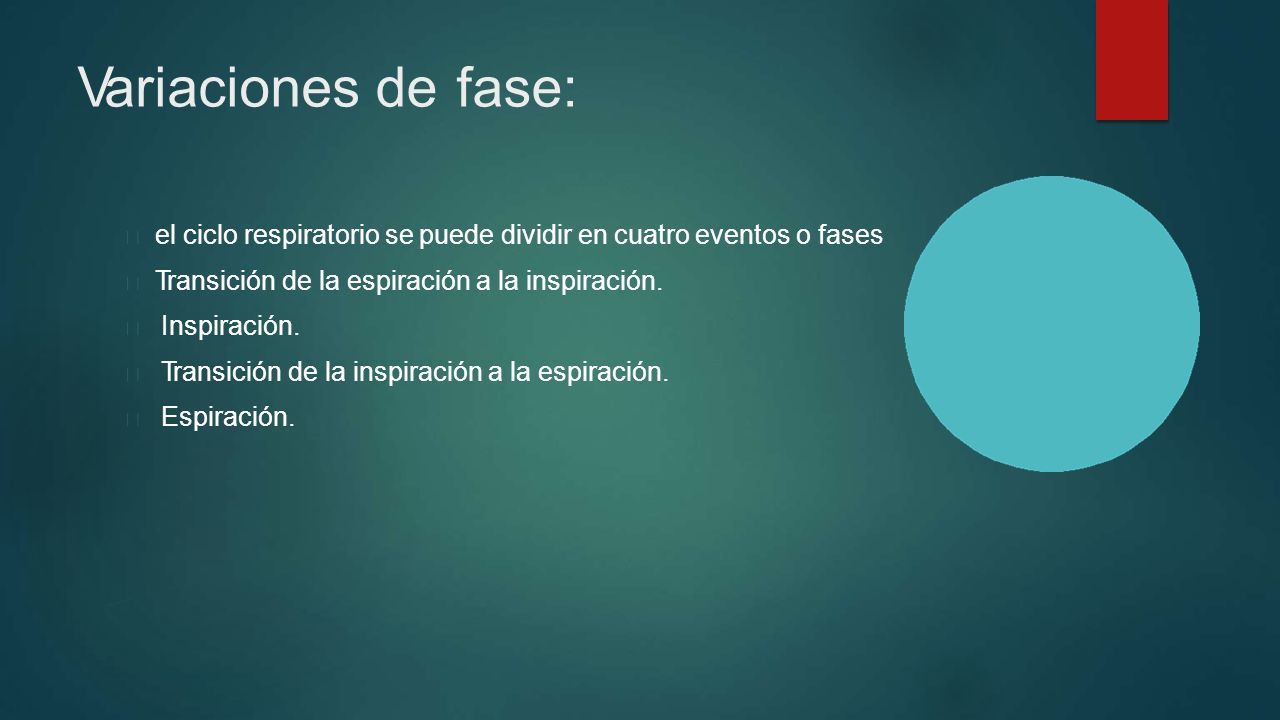 Variaciones de fase:

el ciclo respiratorio se puede dividir en cuatro eventos o fases

Transición de la espiración a la inspiración.

Inspiración.

Transición de la inspiración a la espiración.

Espiración.